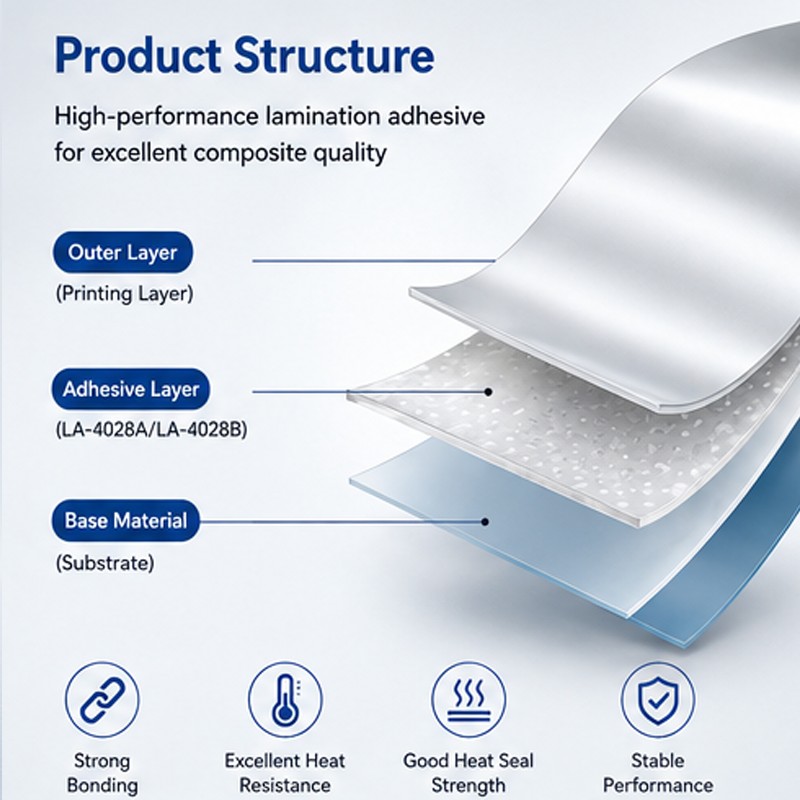 Product Structure

High-performance lamination adhesive for excellent composite quality

Outer Layer
(Printing Layer)

Adhesive Layer
(LA-4028A/LA-4028B)

Base Material
(Substrate)

Strong Bonding

Excellent Heat Resistance

Good Heat Seal Strength

Stable Performance